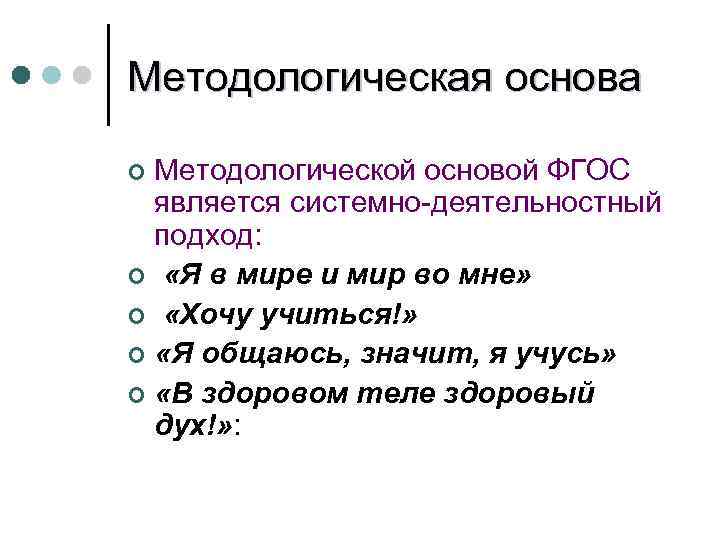 Методологическая основа

Методологической основой ФГОС является системно-деятельностный подход:

«Я в мире и мир во мне»

«Хочу учиться!»

«Я общаюсь, значит, я учусь»

«В здоровом теле здоровый дух!»: